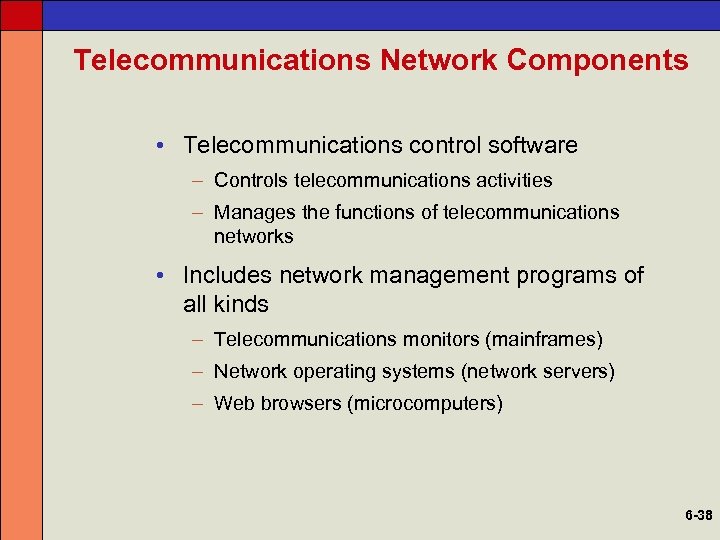 Telecommunications Network Components

• Telecommunications control software
– Controls telecommunications activities
– Manages the functions of telecommunications networks

• Includes network management programs of all kinds
– Telecommunications monitors (mainframes)
– Network operating systems (network servers)
– Web browsers (microcomputers)

6-38